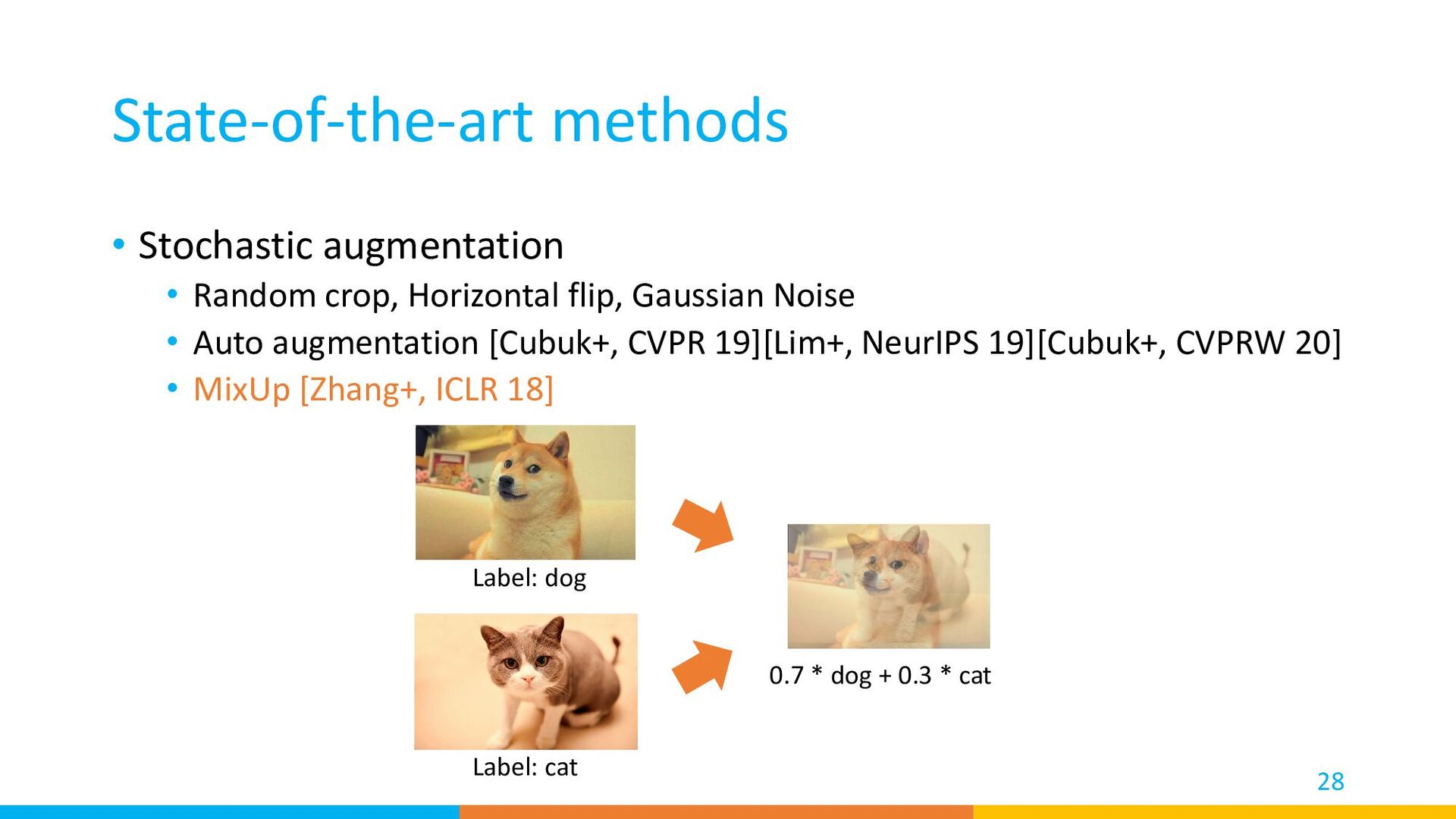 State-of-the-art methods

• Stochastic augmentation
  • Random crop, Horizontal flip, Gaussian Noise
  • Auto augmentation [Cubuk+, CVPR 19][Lim+, NeurIPS 19][Cubuk+, CVPRW 20]
  • MixUp [Zhang+, ICLR 18]

Label: dog

Label: cat

0.7 * dog + 0.3 * cat

28